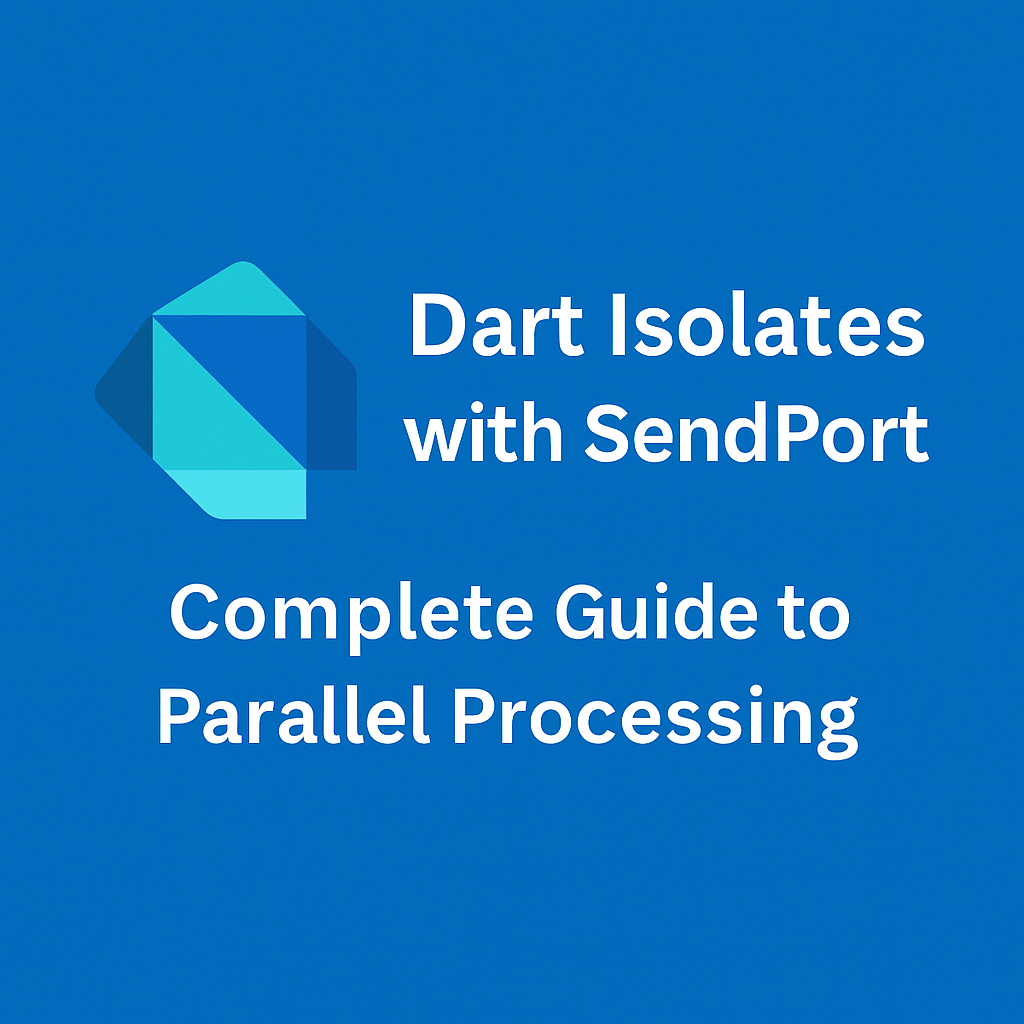 Dart Isolates with SendPort

Complete Guide to Parallel Processing